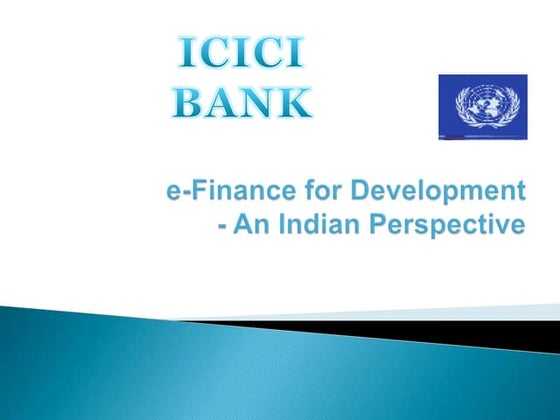 ICICI BANK

e-Finance for Development - An Indian Perspective